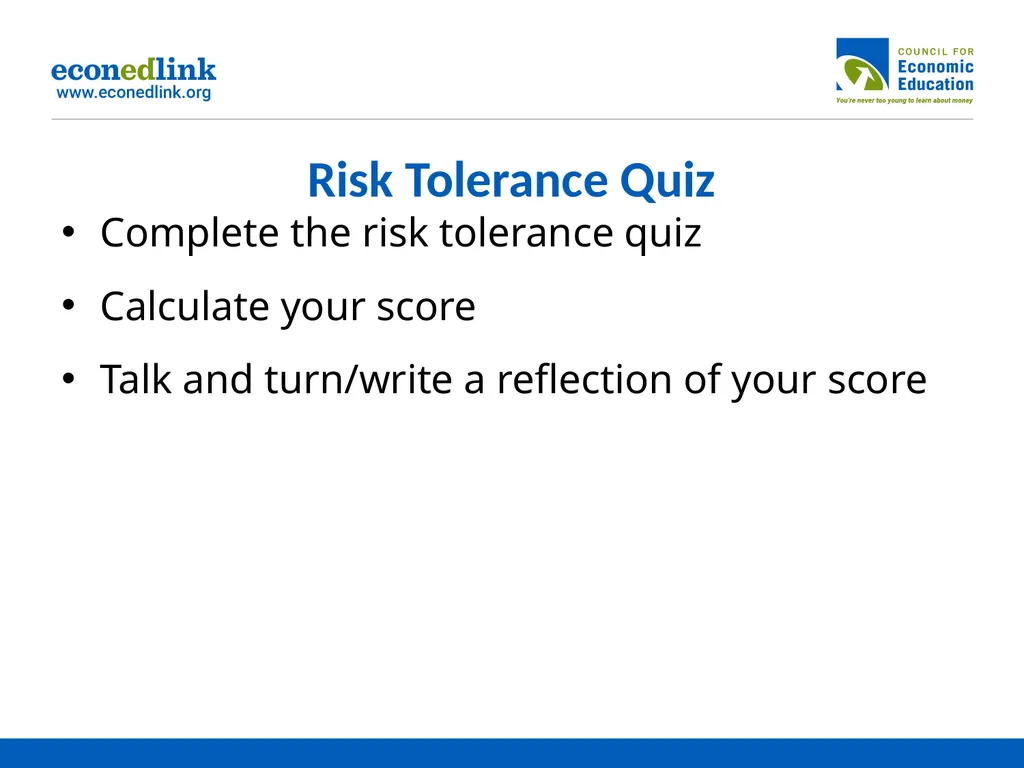 econedlink
www.econedlink.org

COUNCIL FOR
Economic
Education
You're never too young to learn about money

Risk Tolerance Quiz

• Complete the risk tolerance quiz
• Calculate your score
• Talk and turn/write a reflection of your score